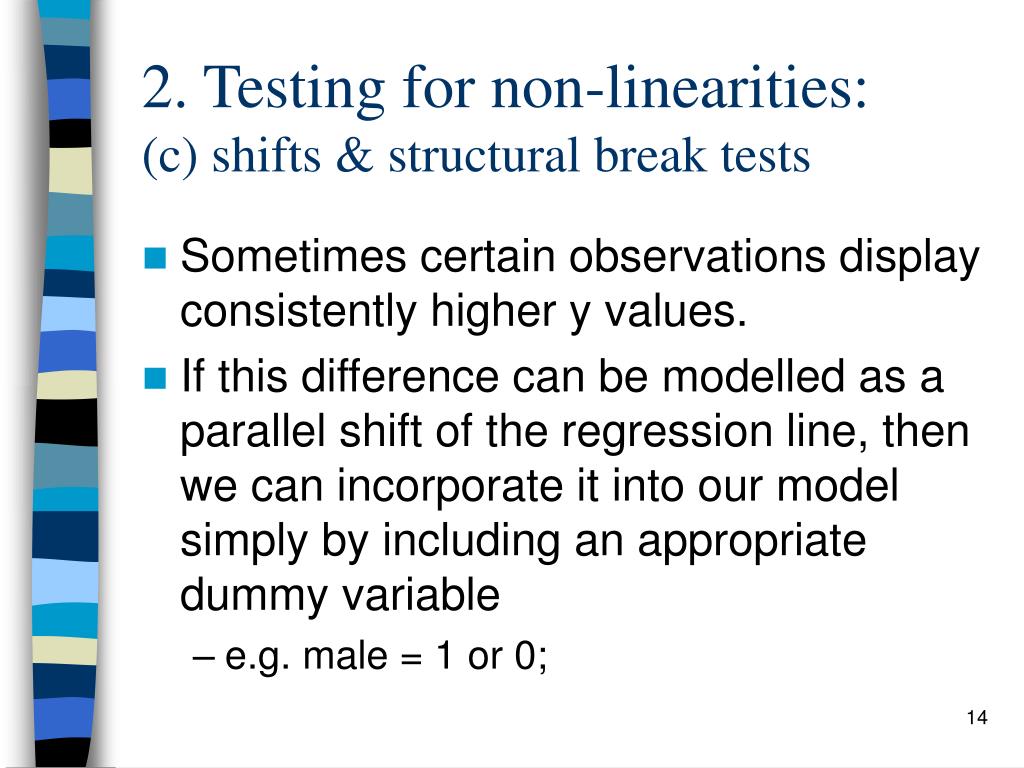 2. Testing for non-linearities:
(c) shifts & structural break tests

Sometimes certain observations display consistently higher y values.

If this difference can be modelled as a parallel shift of the regression line, then we can incorporate it into our model simply by including an appropriate dummy variable

– e.g. male = 1 or 0;

14